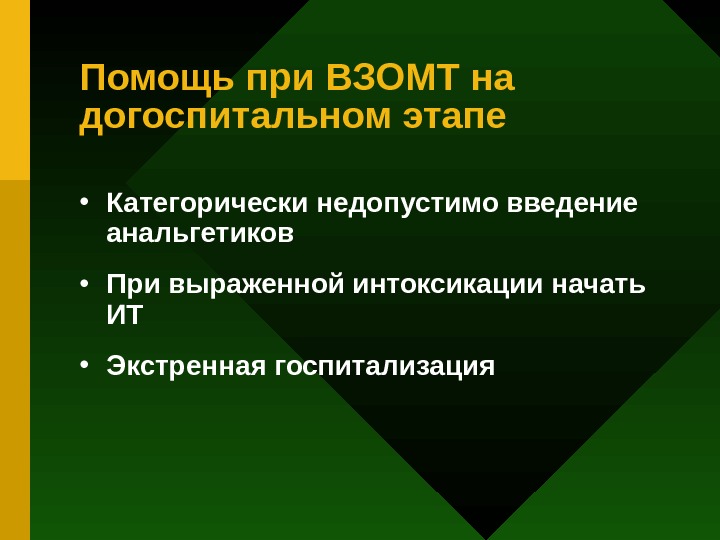 Помощь при ВЗОМТ на догоспитальном этапе

• Категорически недопустимо введение анальгетиков

• При выраженной интоксикации начать ИТ

• Экстренная госпитализация